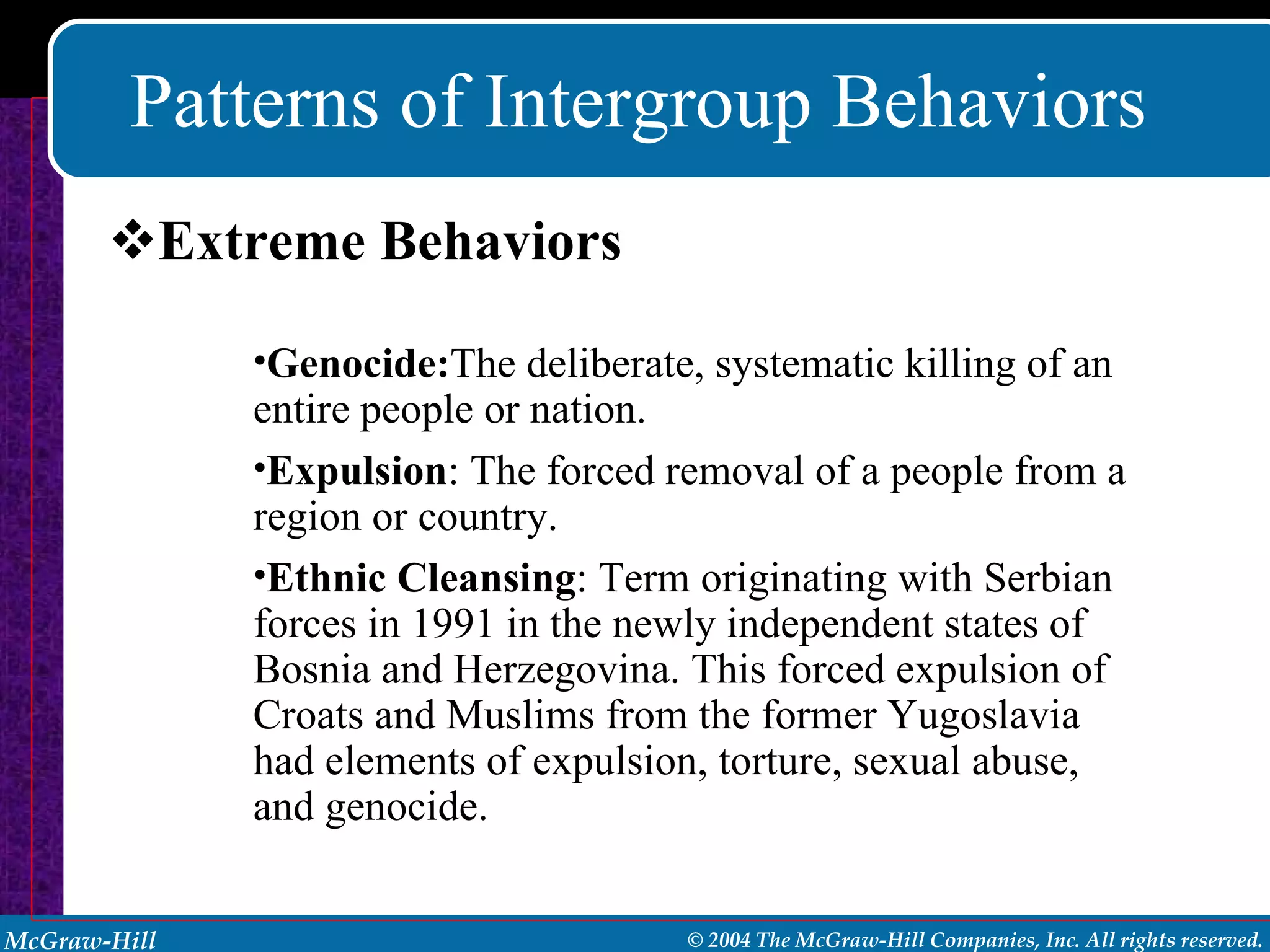 Patterns of Intergroup Behaviors

❖Extreme Behaviors

•Genocide:The deliberate, systematic killing of an entire people or nation.

•Expulsion: The forced removal of a people from a region or country.

•Ethnic Cleansing: Term originating with Serbian forces in 1991 in the newly independent states of Bosnia and Herzegovina. This forced expulsion of Croats and Muslims from the former Yugoslavia had elements of expulsion, torture, sexual abuse, and genocide.

McGraw-Hill

© 2004 The McGraw-Hill Companies, Inc. All rights reserved.